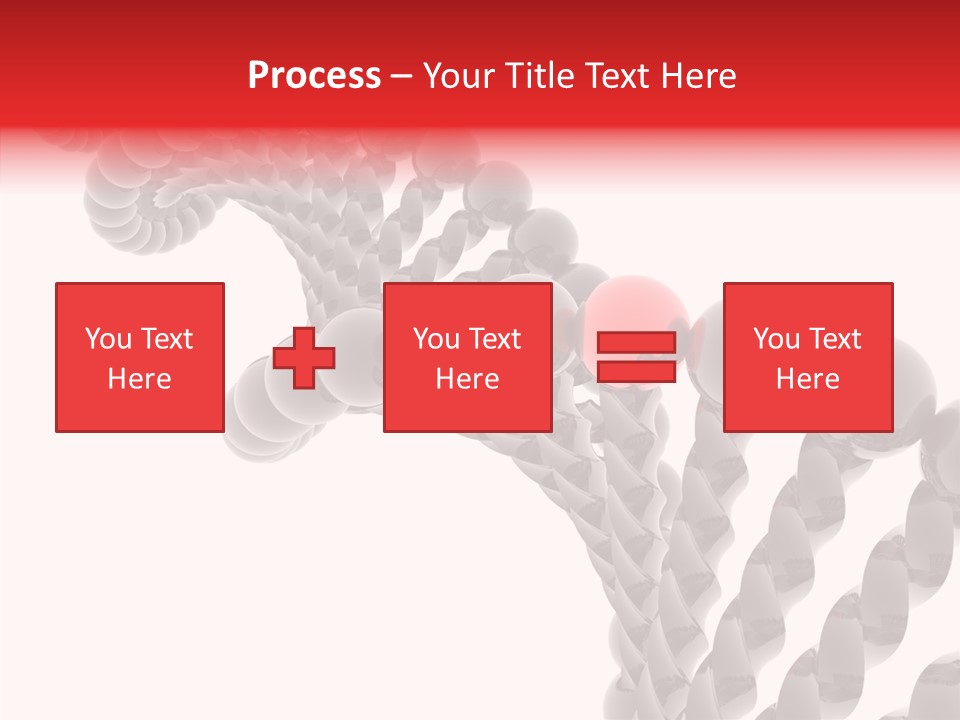 Process – Your Title Text Here

You Text Here

You Text Here

You Text Here